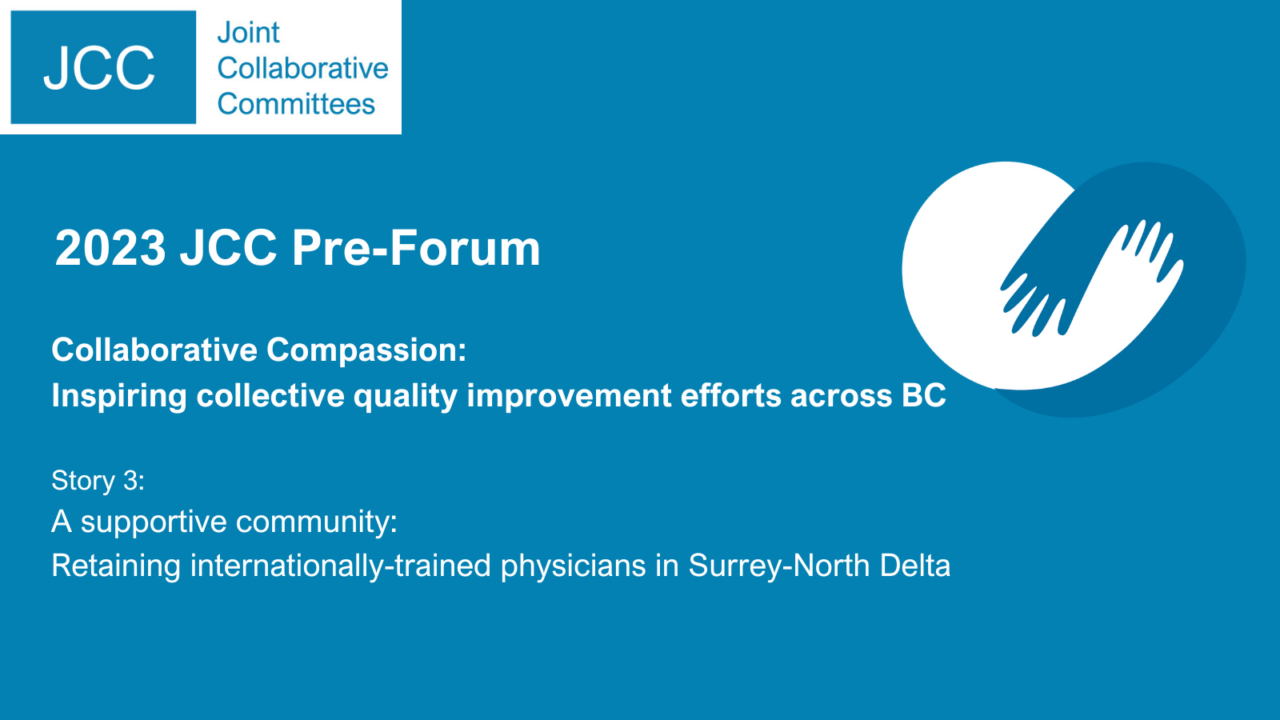 JCC Joint Collaborative Committees

2023 JCC Pre-Forum

Collaborative Compassion:
Inspiring collective quality improvement efforts across BC

Story 3:
A supportive community:
Retaining internationally-trained physicians in Surrey-North Delta